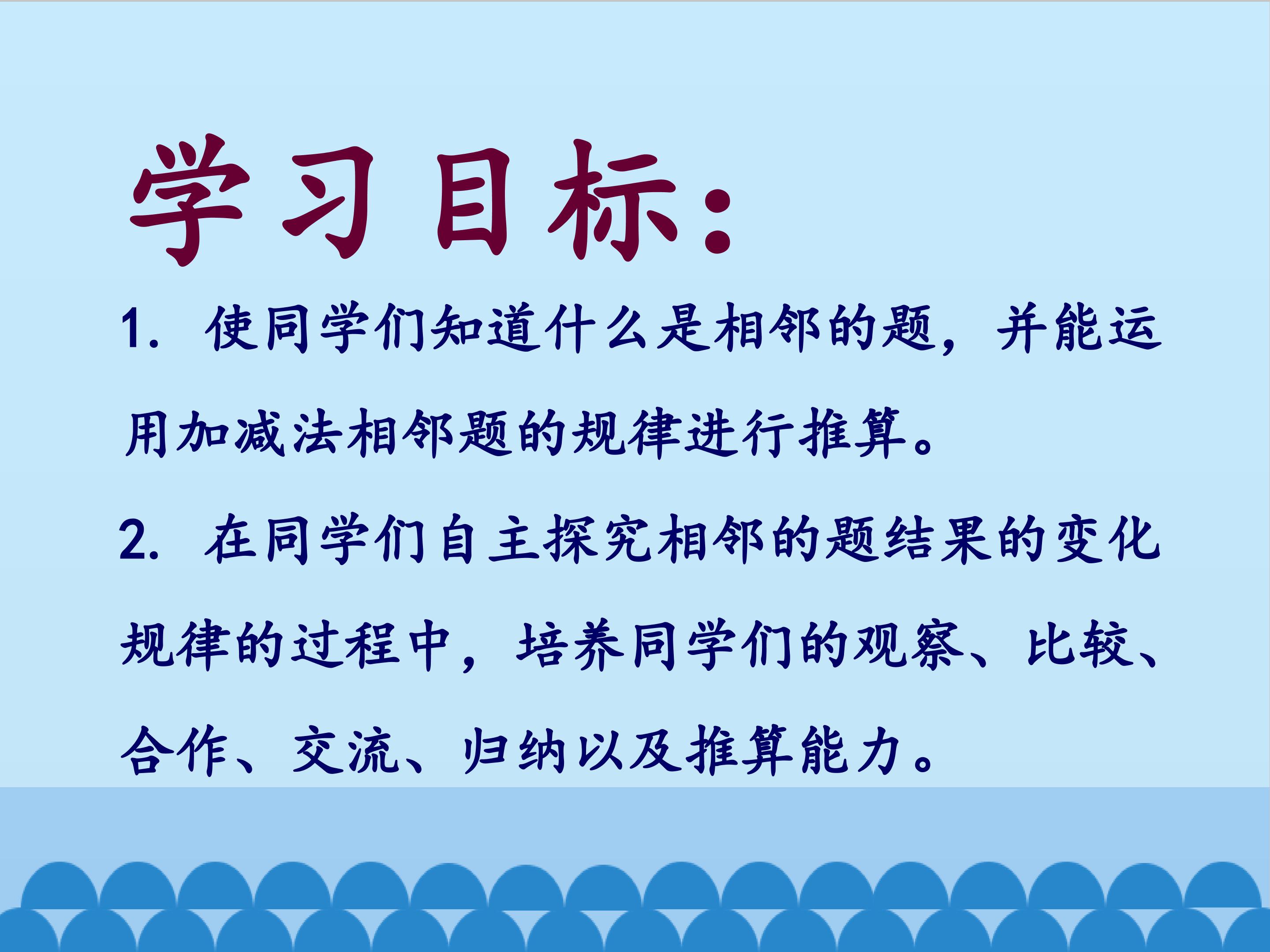 学习目标：

1. 使同学们知道什么是相邻的题，并能运用加减法相邻题的规律进行推算。

2. 在同学们自主探究相邻的题结果的变化规律的过程中，培养同学们的观察、比较、合作、交流、归纳以及推算能力。